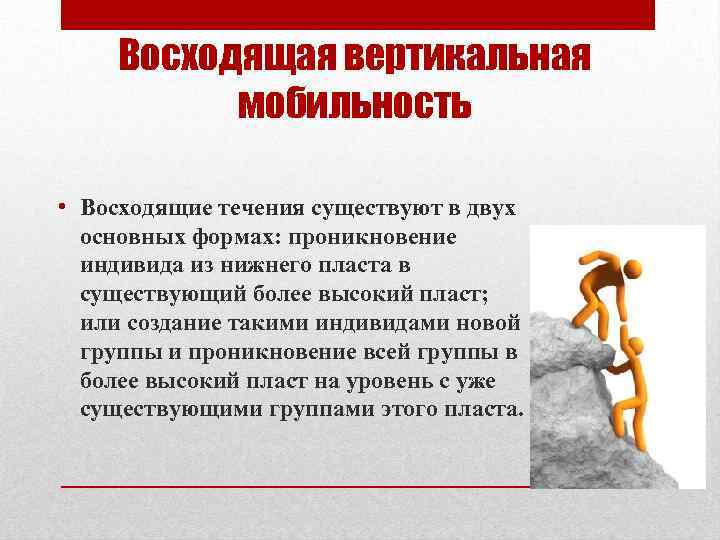 Восходящая вертикальная мобильность

• Восходящие течения существуют в двух основных формах: проникновение индивида из нижнего пласта в существующий более высокий пласт; или создание такими индивидами новой группы и проникновение всей группы в более высокий пласт на уровень с уже существующими группами этого пласта.